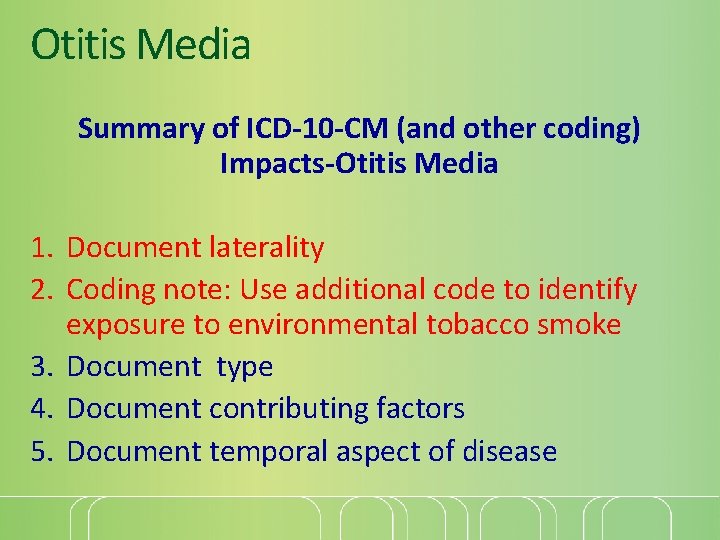 Otitis Media

Summary of ICD-10-CM (and other coding) Impacts-Otitis Media

1. Document laterality
2. Coding note: Use additional code to identify exposure to environmental tobacco smoke
3. Document type
4. Document contributing factors
5. Document temporal aspect of disease